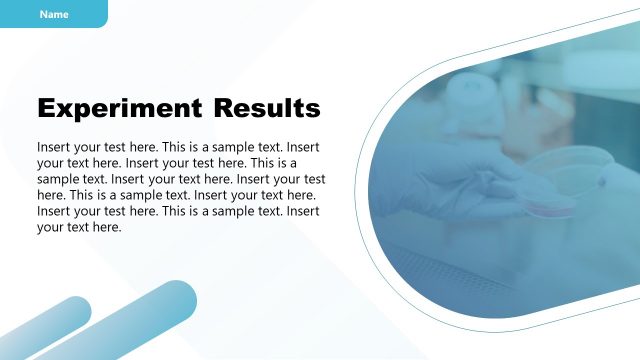 Name

Experiment Results

Insert your test here. This is a sample text. Insert your text here. Insert your test here. This is a sample text. Insert your text here. Insert your test here. This is a sample text. Insert your text here. Insert your test here. This is a sample text. Insert your text here.